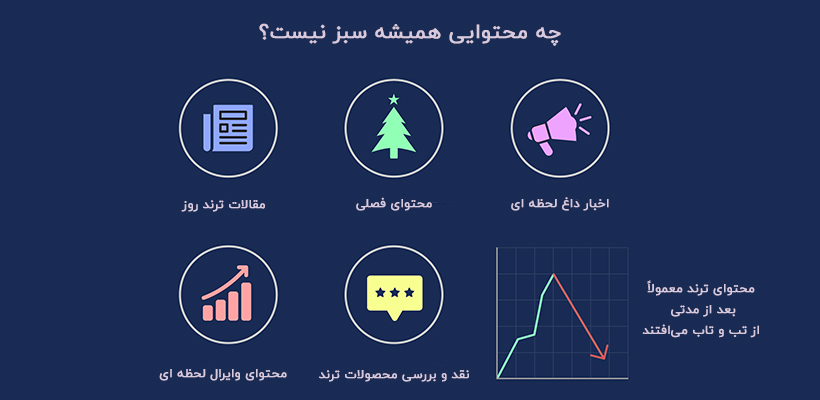 چه محتوایی همیشه سبز نیست؟

اخبار داغ لحظه ای

محتوای فصلی

مقالات ترند روز

محتوای ترند معمولاً
بعد از مدتی
از تب و تاب می‌افتند

نقد و بررسی محصولات ترند

محتوای وایرال لحظه ای